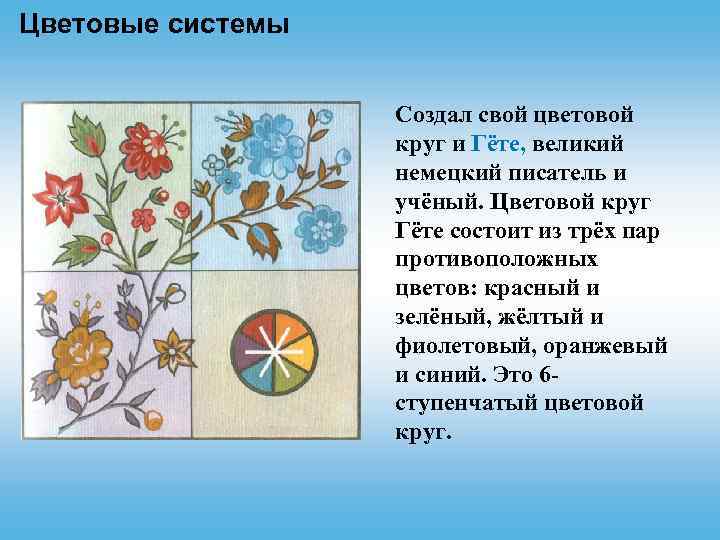 Цветовые системы

Создал свой цветовой круг и Гёте, великий немецкий писатель и учёный. Цветовой круг Гёте состоит из трёх пар противоположных цветов: красный и зелёный, жёлтый и фиолетовый, оранжевый и синий. Это 6-ступенчатый цветовой круг.